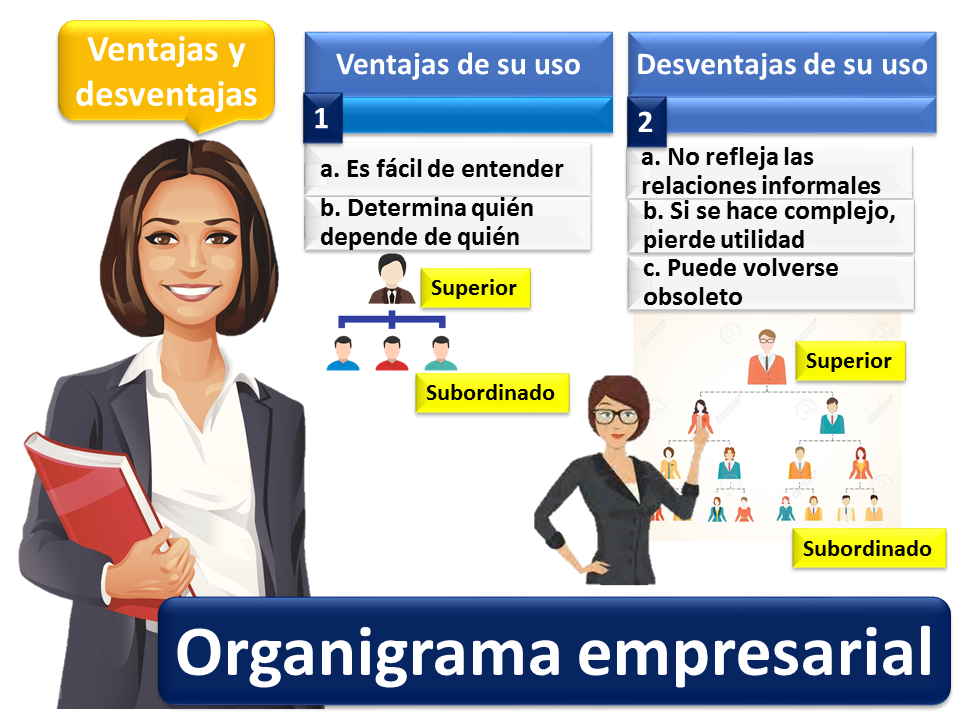 Ventajas y desventajas

Ventajas de su uso

1

a. Es fácil de entender

b. Determina quién depende de quién

Superior

Subordinado

Desventajas de su uso

2

a. No refleja las relaciones informales

b. Si se hace complejo, pierde utilidad

c. Puede volverse obsoleto

Superior

Subordinado

Organigrama empresarial